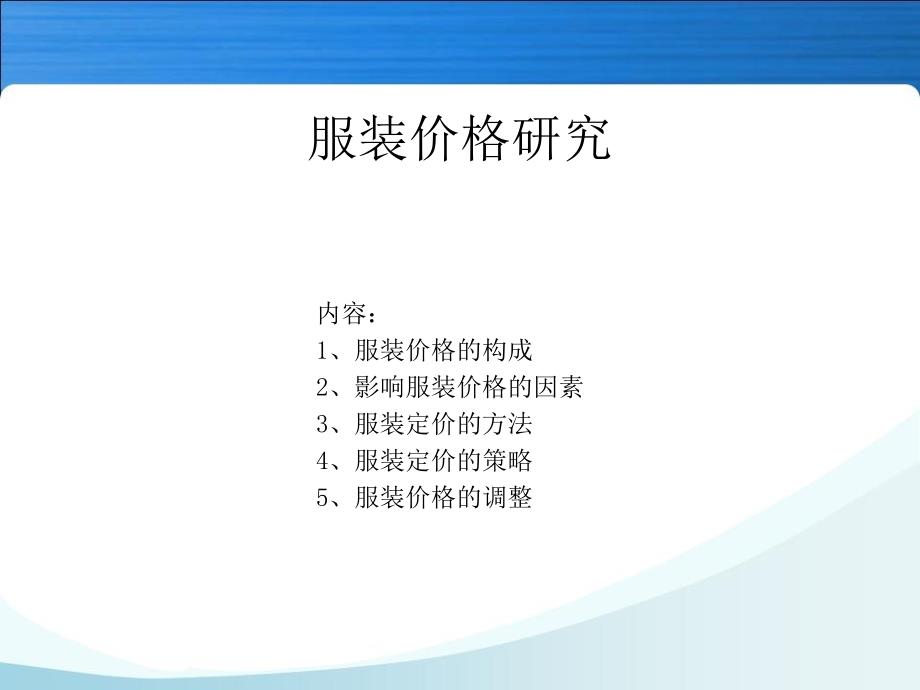 服装价格研究

内容：
1、服装价格的构成
2、影响服装价格的因素
3、服装定价的方法
4、服装定价的策略
5、服装价格的调整